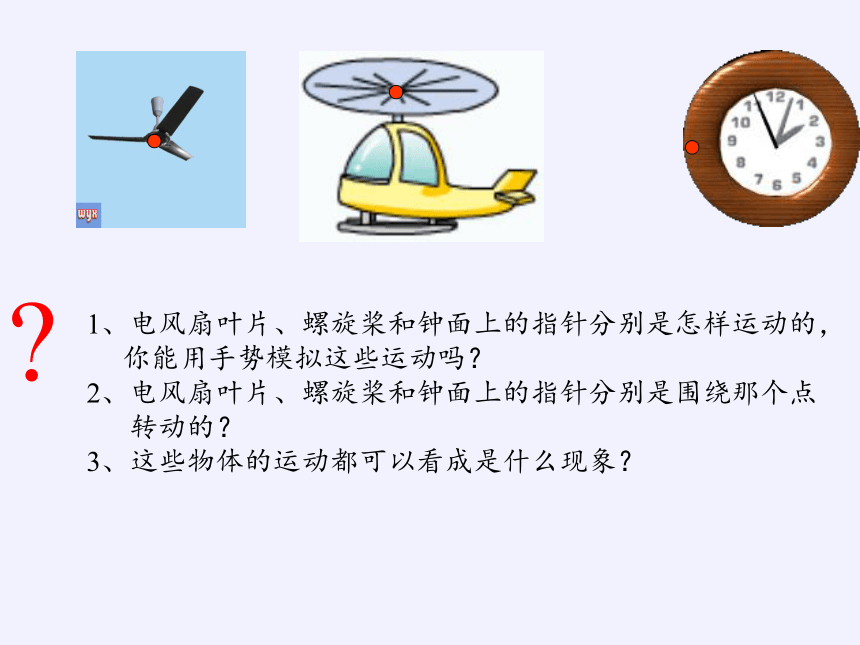 wyx

12
1
2
3
4
5
6
7
8
9
10
11

?

1、电风扇叶片、螺旋桨和钟面上的指针分别是怎样运动的，你能用手势模拟这些运动吗？

2、电风扇叶片、螺旋桨和钟面上的指针分别是围绕那个点转动的？

3、这些物体的运动都可以看成是什么现象？